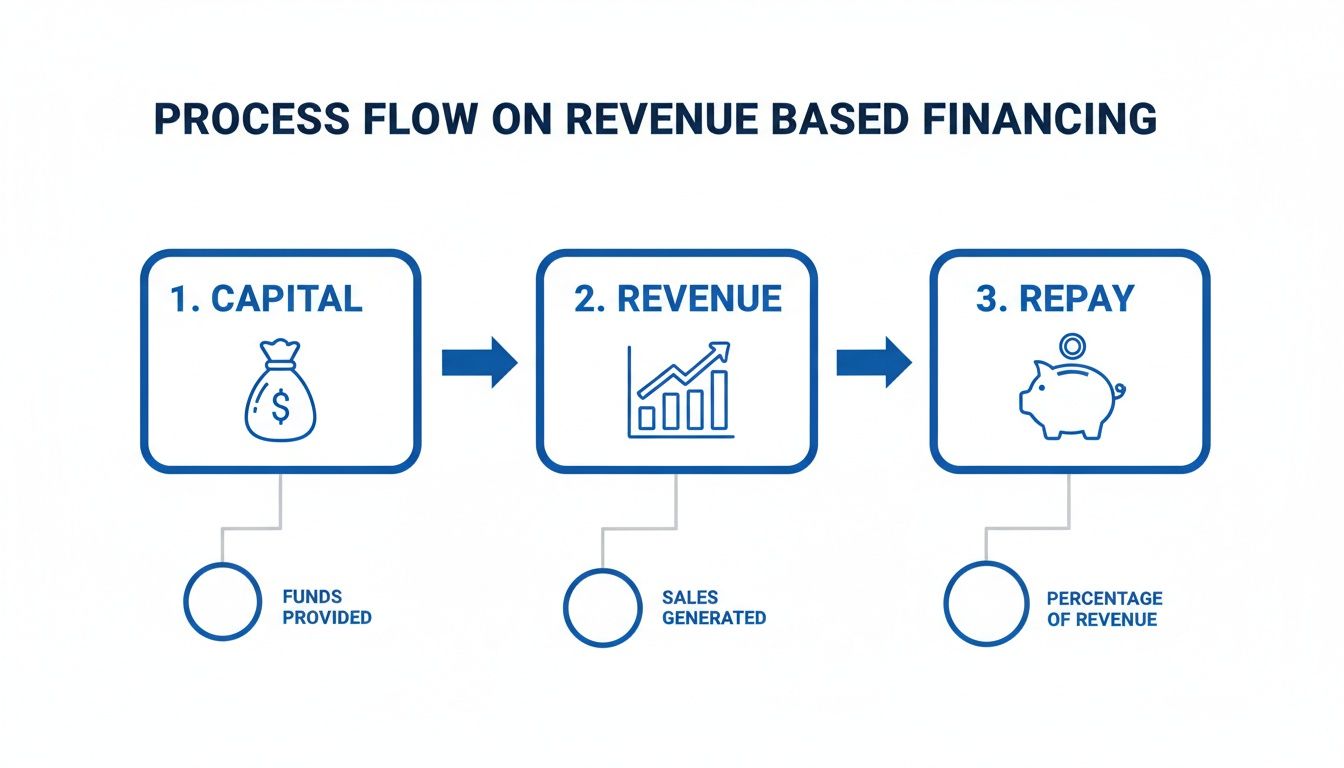 PROCESS FLOW ON REVENUE BASED FINANCING

1. CAPITAL

$

2. REVENUE

3. REPAY

FUNDS PROVIDED

SALES GENERATED

PERCENTAGE OF REVENUE